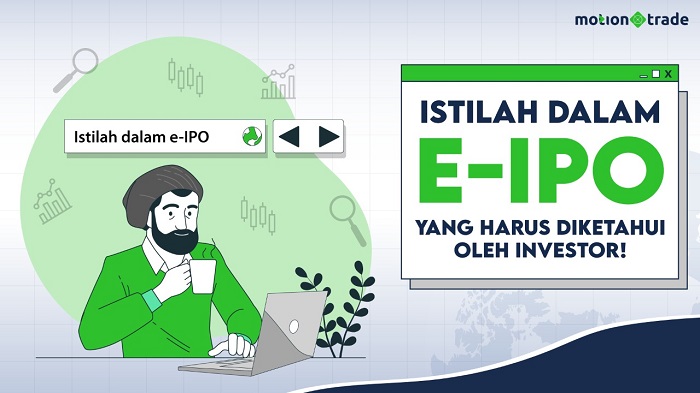 motion trade

Istilah dalam e-IPO

ISTILAH DALAM
E-IPO
YANG HARUS DIKETAHUI OLEH INVESTOR!